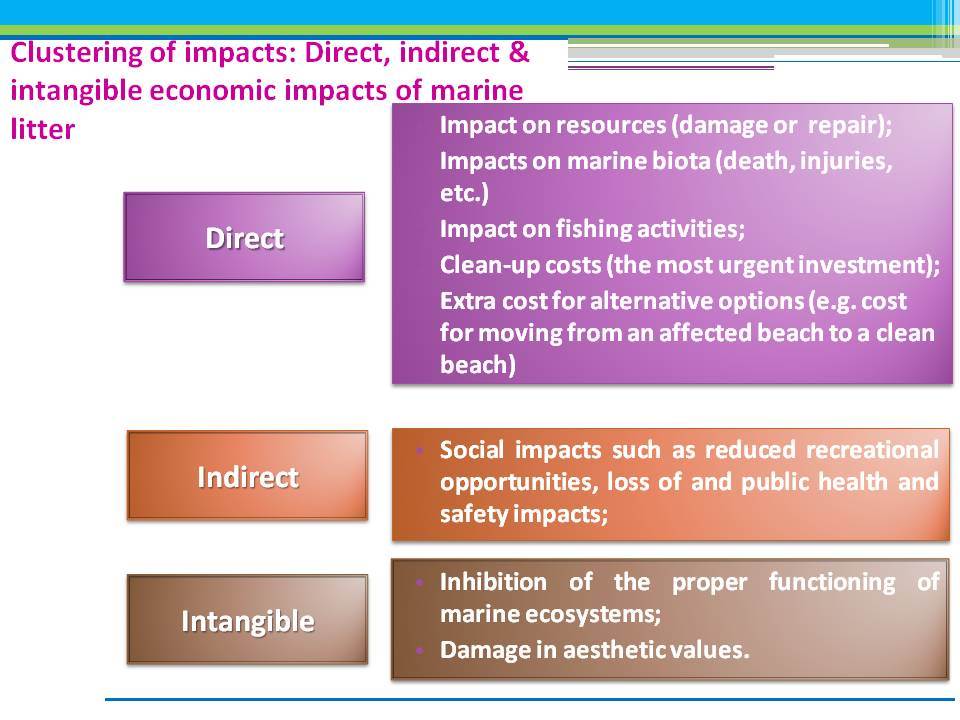 Clustering of impacts: Direct, indirect & intangible economic impacts of marine litter

Direct

Impact on resources (damage or repair);
Impacts on marine biota (death, injuries, etc.)
Impact on fishing activities;
Clean-up costs (the most urgent investment);
Extra cost for alternative options (e.g. cost for moving from an affected beach to a clean beach)

Indirect

• Social impacts such as reduced recreational opportunities, loss of and public health and safety impacts;

Intangible

• Inhibition of the proper functioning of marine ecosystems;
• Damage in aesthetic values.